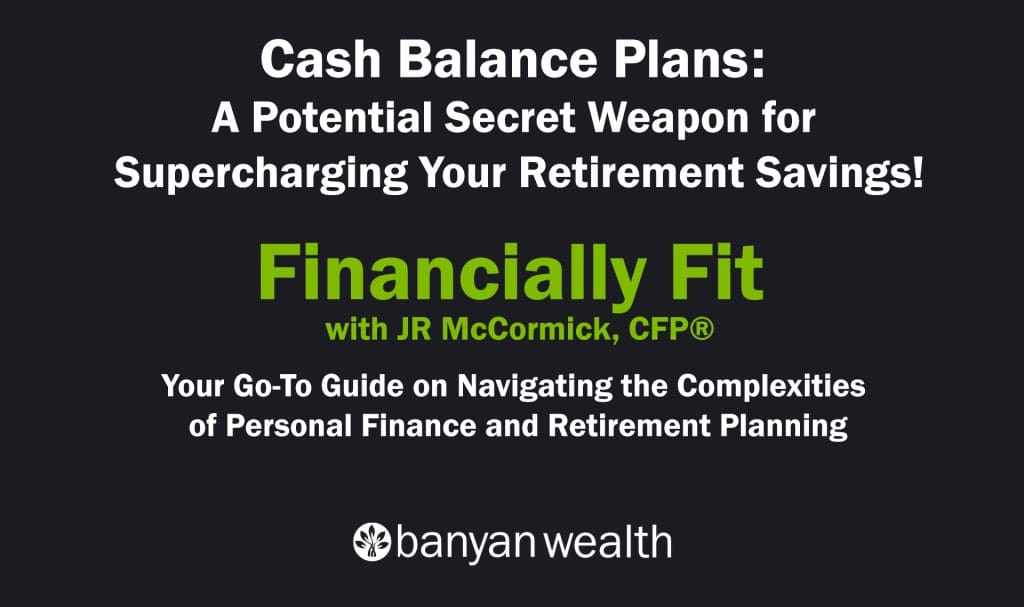 Cash Balance Plans:
A Potential Secret Weapon for Supercharging Your Retirement Savings!

Financially Fit
with JR McCormick, CFP®

Your Go-To Guide on Navigating the Complexities of Personal Finance and Retirement Planning

banyan wealth